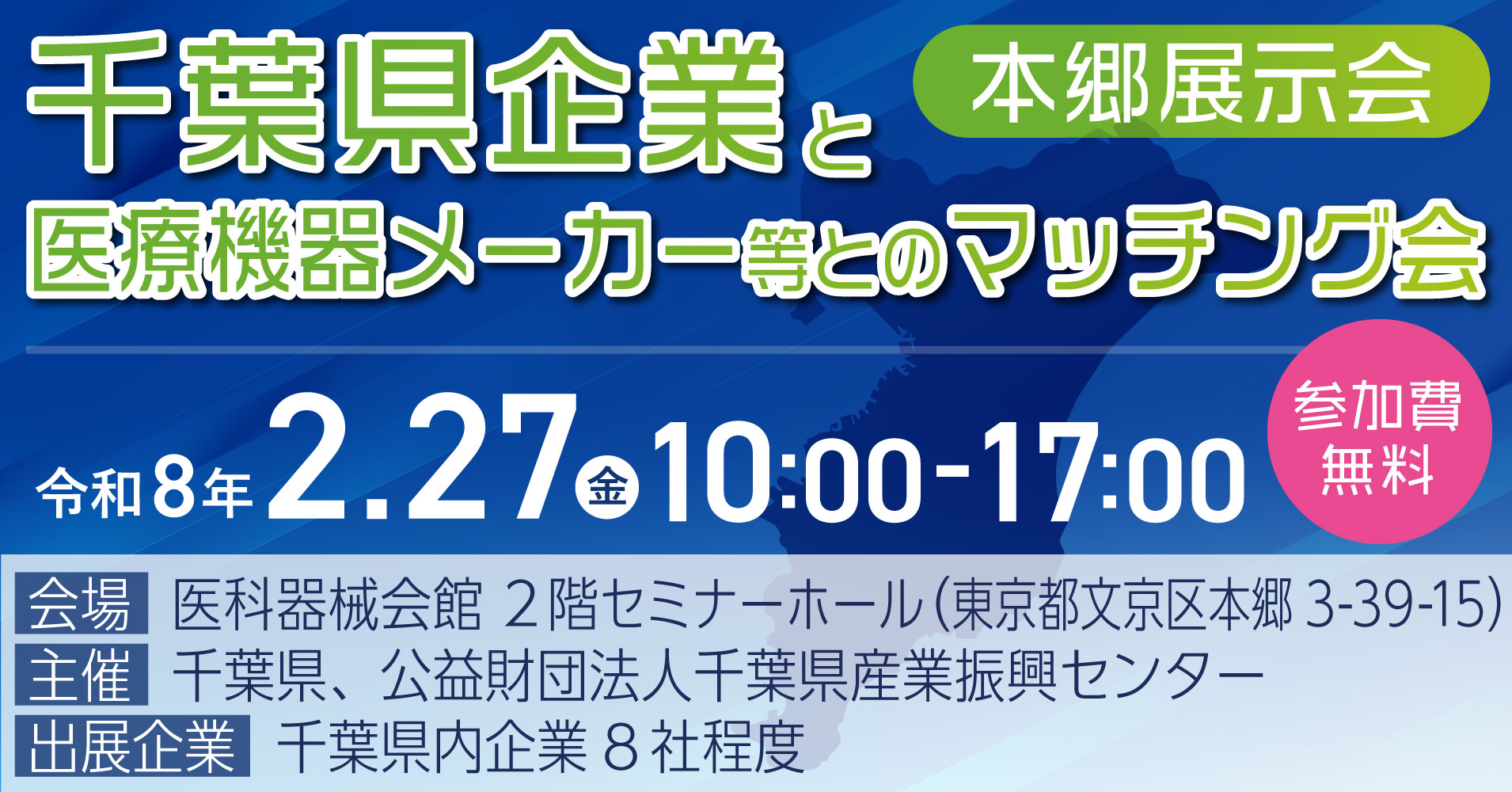 千葉県企業と
本郷展示会
医療機器メーカー等とのマッチング会

令和8年 2.27 金 10:00-17:00

参加費
無料

会場 医科器械会館 2階セミナーホール(東京都文京区本郷 3-39-15)
主催 千葉県、公益財団法人千葉県産業振興センター
出展企業 千葉県内企業 8社程度